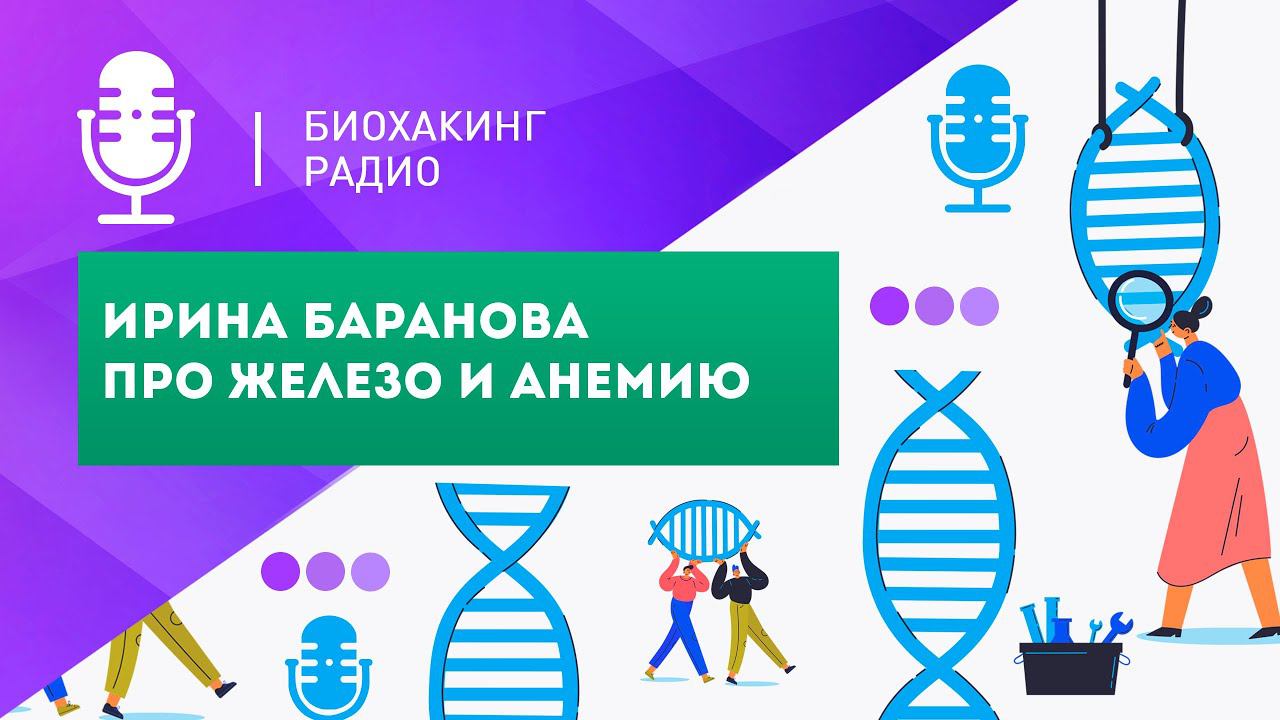 БИОХАКИНГ
РАДИО

ИРИНА БАРАНОВА
ПРО ЖЕЛЕЗО И АНЕМИЮ